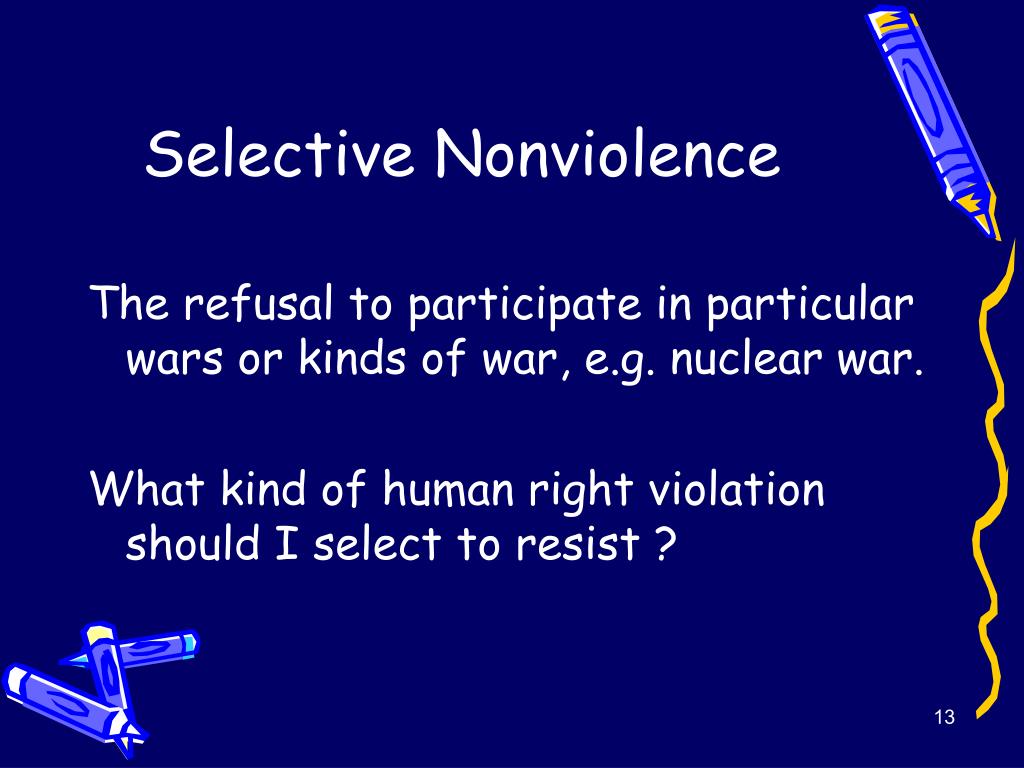 Selective Nonviolence

The refusal to participate in particular wars or kinds of war, e.g. nuclear war.

What kind of human right violation should I select to resist ?

13